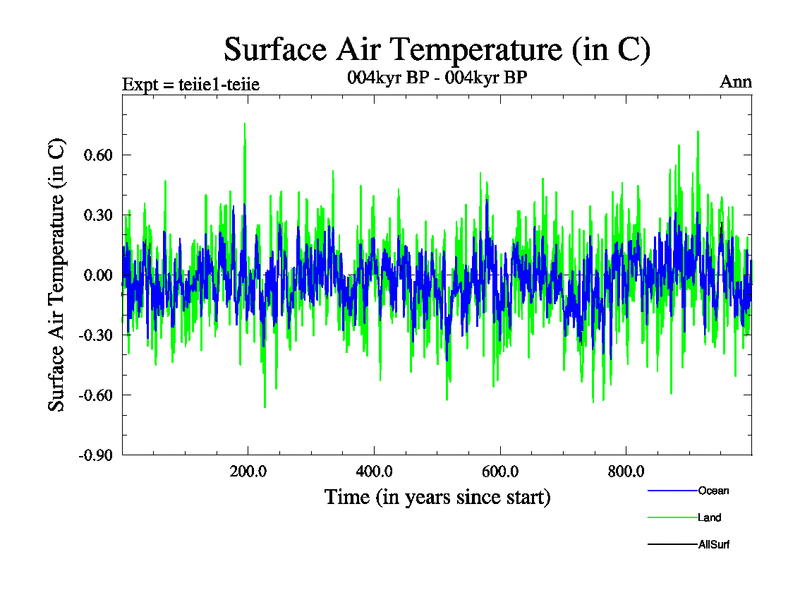 Surface Air Temperature (in C)

Expt = teiie1-teiie

004kyr BP - 004kyr BP

Ann

Surface Air Temperature (in C)

0.60
0.30
0.00
-0.30
-0.60
-0.90

200.0
400.0
600.0
800.0

Time (in years since start)

Ocean
Land
AllSurf